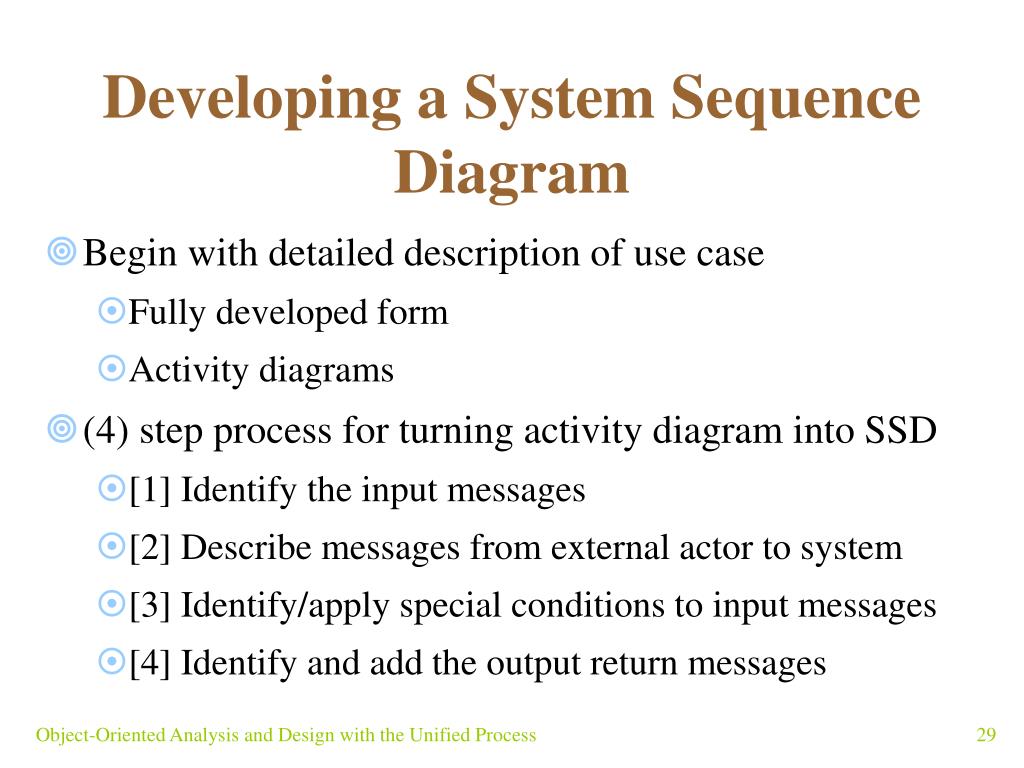 Developing a System Sequence Diagram

Begin with detailed description of use case

Fully developed form

Activity diagrams

(4) step process for turning activity diagram into SSD

[1] Identify the input messages

[2] Describe messages from external actor to system

[3] Identify/apply special conditions to input messages

[4] Identify and add the output return messages

Object-Oriented Analysis and Design with the Unified Process

29